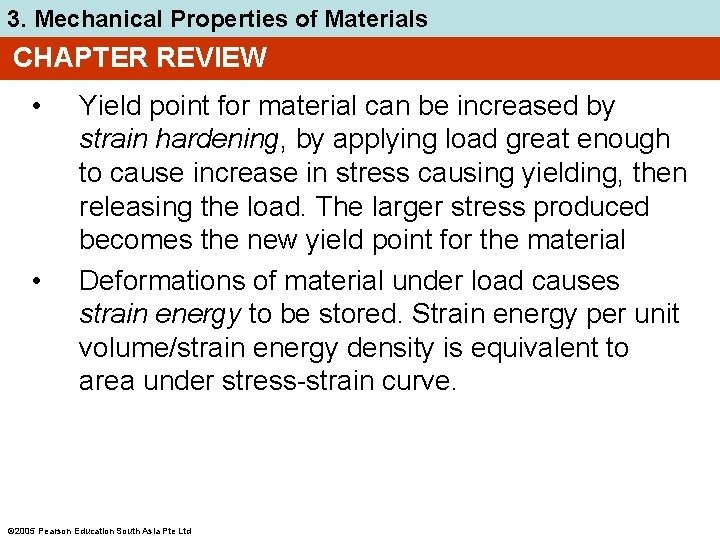 3. Mechanical Properties of Materials

CHAPTER REVIEW

• Yield point for material can be increased by strain hardening, by applying load great enough to cause increase in stress causing yielding, then releasing the load. The larger stress produced becomes the new yield point for the material

• Deformations of material under load causes strain energy to be stored. Strain energy per unit volume/strain energy density is equivalent to area under stress-strain curve.

©2005 Pearson Education South Asia Pte Ltd